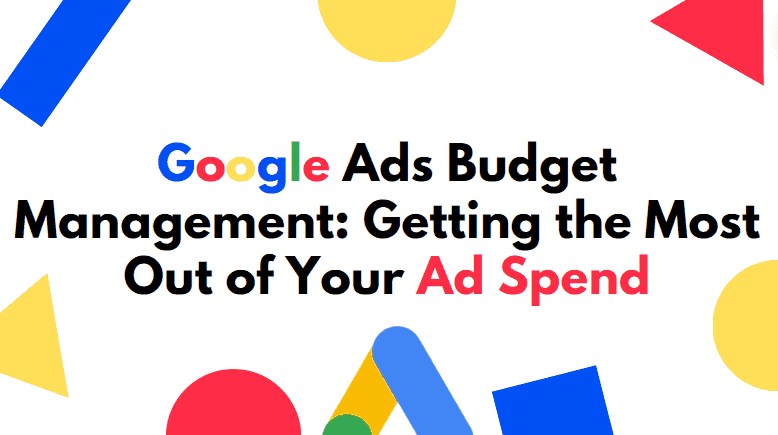 Google Ads Budget Management: Getting the Most Out of Your Ad Spend